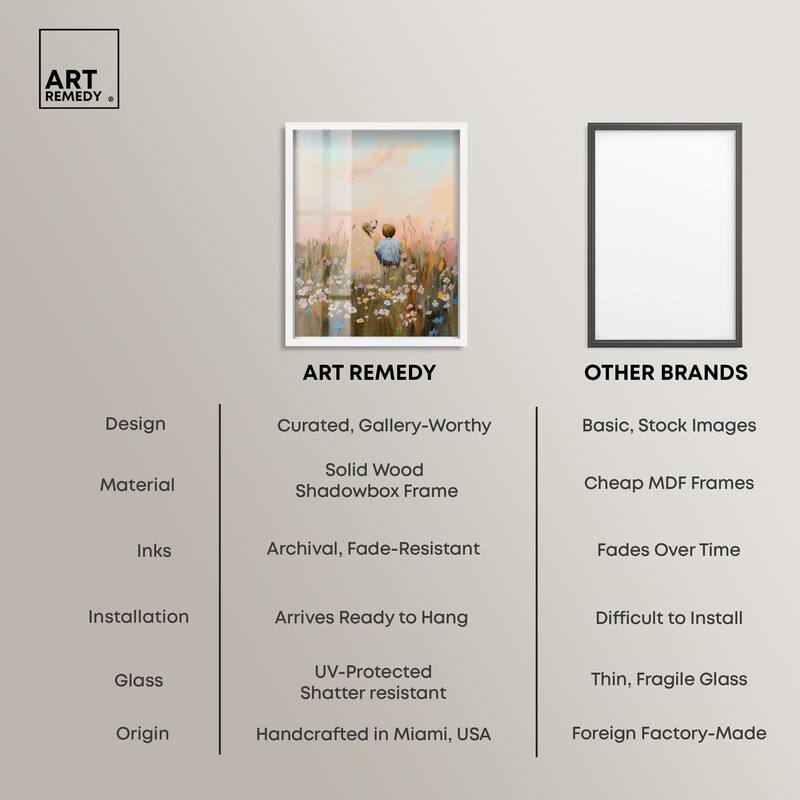 ART REMEDY ®

| | ART REMEDY | OTHER BRANDS |
|---|---|---|
| Design | Curated, Gallery-Worthy | Basic, Stock Images |
| Material | Solid Wood Shadowbox Frame | Cheap MDF Frames |
| Inks | Archival, Fade-Resistant | Fades Over Time |
| Installation | Arrives Ready to Hang | Difficult to Install |
| Glass | UV-Protected Shatter resistant | Thin, Fragile Glass |
| Origin | Handcrafted in Miami, USA | Foreign Factory-Made |